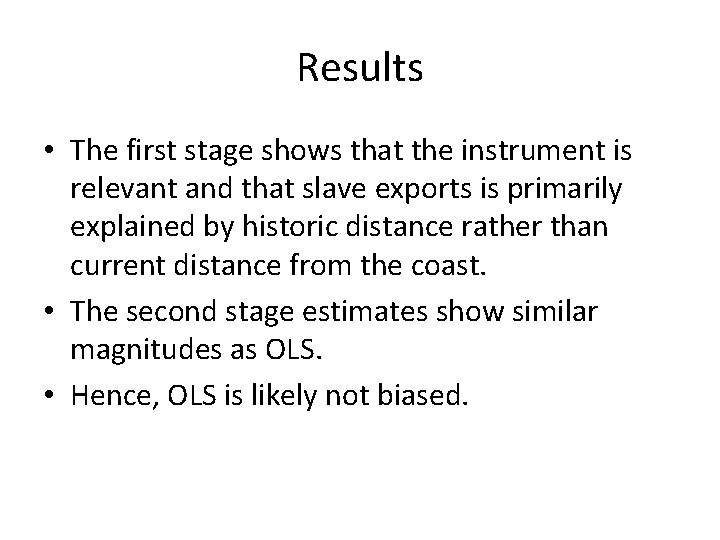 Results

• The first stage shows that the instrument is relevant and that slave exports is primarily explained by historic distance rather than current distance from the coast.

• The second stage estimates show similar magnitudes as OLS.

• Hence, OLS is likely not biased.